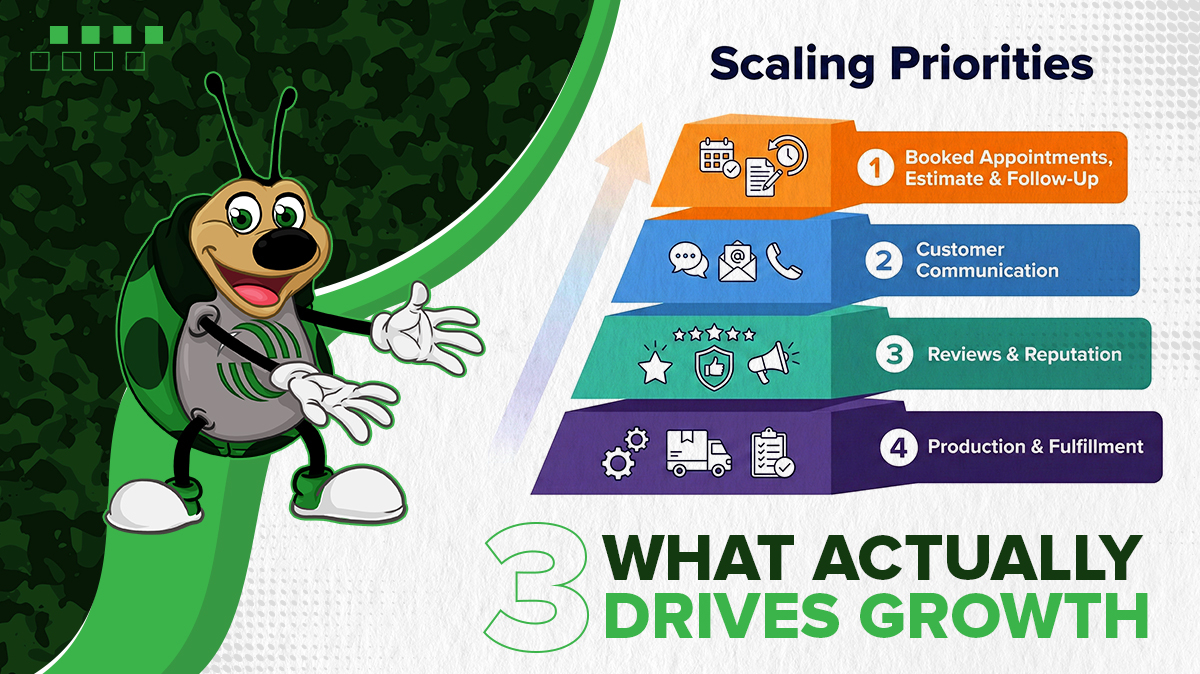 Scaling Priorities

1 Booked Appointments, Estimate & Follow-Up

2 Customer Communication

3 Reviews & Reputation

4 Production & Fulfillment

3 WHAT ACTUALLY DRIVES GROWTH